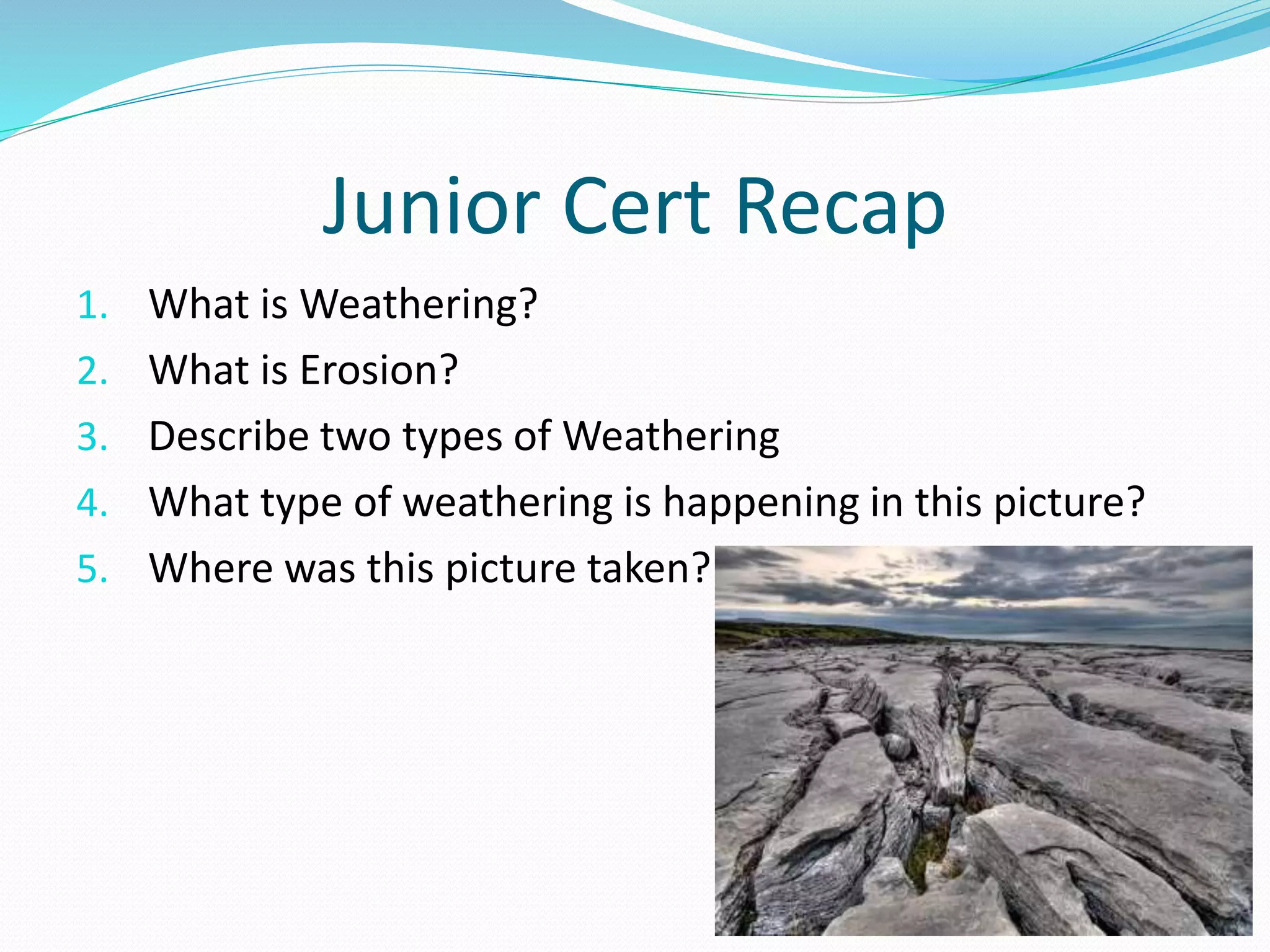 Junior Cert Recap

1. What is Weathering?
2. What is Erosion?
3. Describe two types of Weathering
4. What type of weathering is happening in this picture?
5. Where was this picture taken?